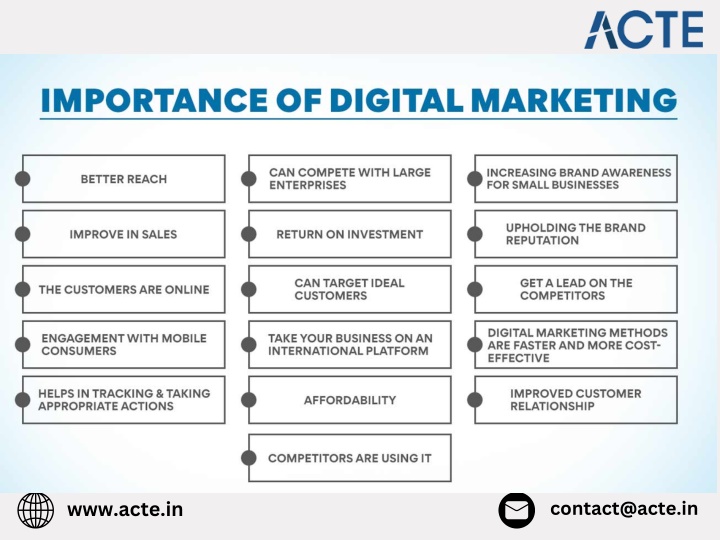 ACTE

IMPORTANCE OF DIGITAL MARKETING

BETTER REACH

IMPROVE IN SALES

THE CUSTOMERS ARE ONLINE

ENGAGEMENT WITH MOBILE CONSUMERS

HELPS IN TRACKING & TAKING APPROPRIATE ACTIONS

CAN COMPETE WITH LARGE ENTERPRISES

RETURN ON INVESTMENT

CAN TARGET IDEAL CUSTOMERS

TAKE YOUR BUSINESS ON AN INTERNATIONAL PLATFORM

AFFORDABILITY

COMPETITORS ARE USING IT

INCREASING BRAND AWARENESS FOR SMALL BUSINESSES

UPHOLDING THE BRAND REPUTATION

GET A LEAD ON THE COMPETITORS

DIGITAL MARKETING METHODS ARE FASTER AND MORE COST-EFFECTIVE

IMPROVED CUSTOMER RELATIONSHIP

www.acte.in

contact@acte.in